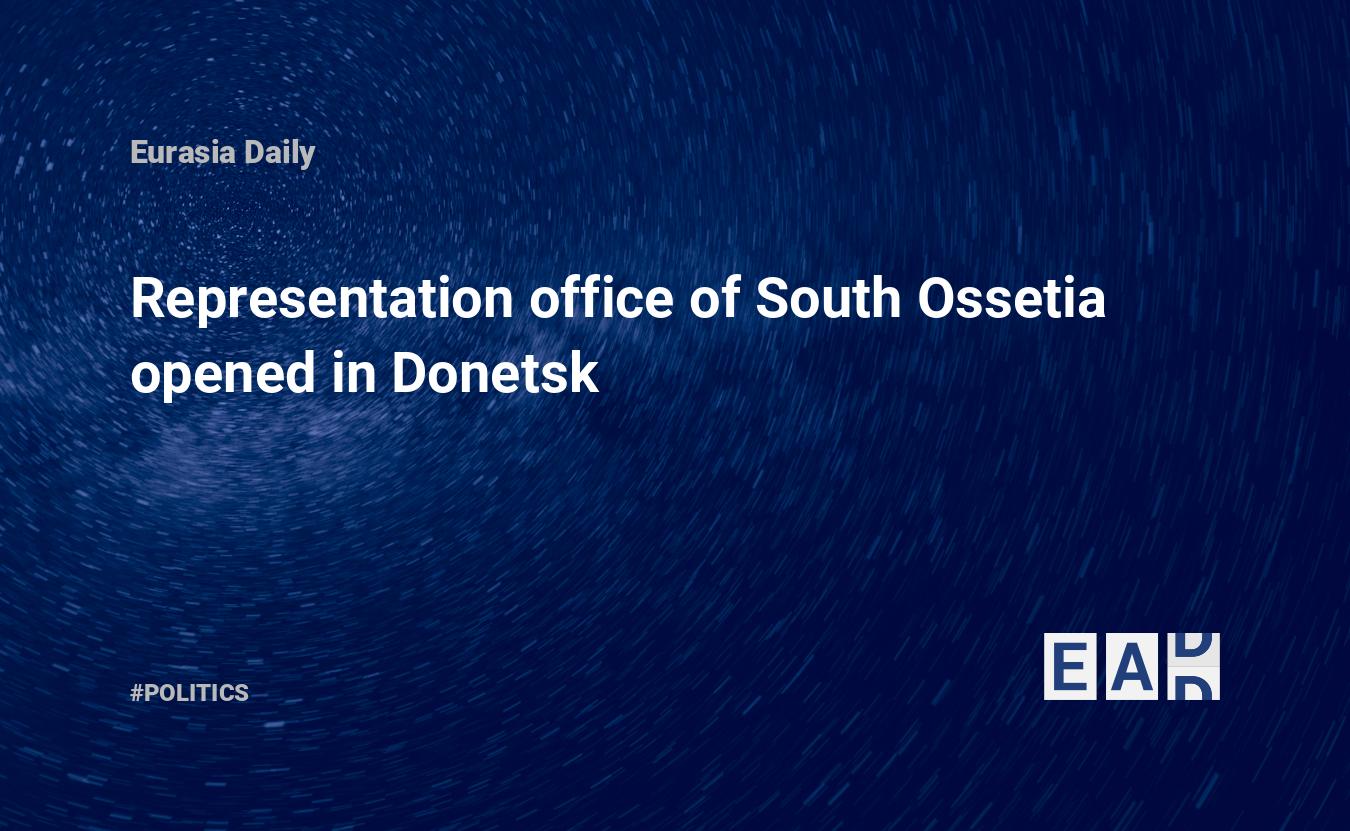 Eurasia Daily

Representation office of South Ossetia opened in Donetsk

#POLITICS

EAD